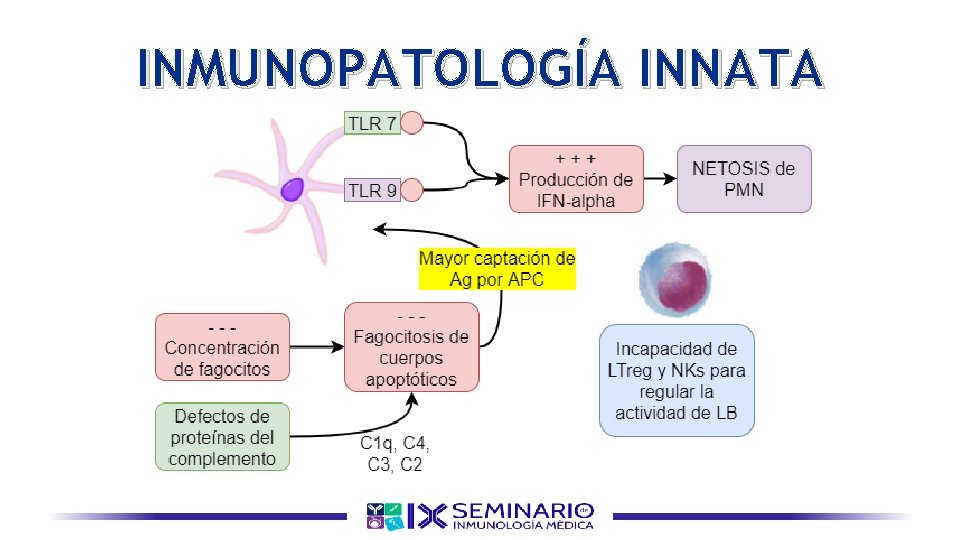 INMUNOPATOLOGÍA INNATA

TLR 7

TLR 9

+ + +
Producción de IFN-alpha

NETOSIS de PMN

Mayor captación de Ag por APC

- - -
Concentración de fagocitos

- - -
Fagocitosis de cuerpos apoptóticos

Defectos de proteínas del complemento

C1q, C4, C3, C2

Incapacidad de LTreg y NKs para regular la actividad de LB

IX SEMINARIO de INMUNOLOGÍA MÉDICA